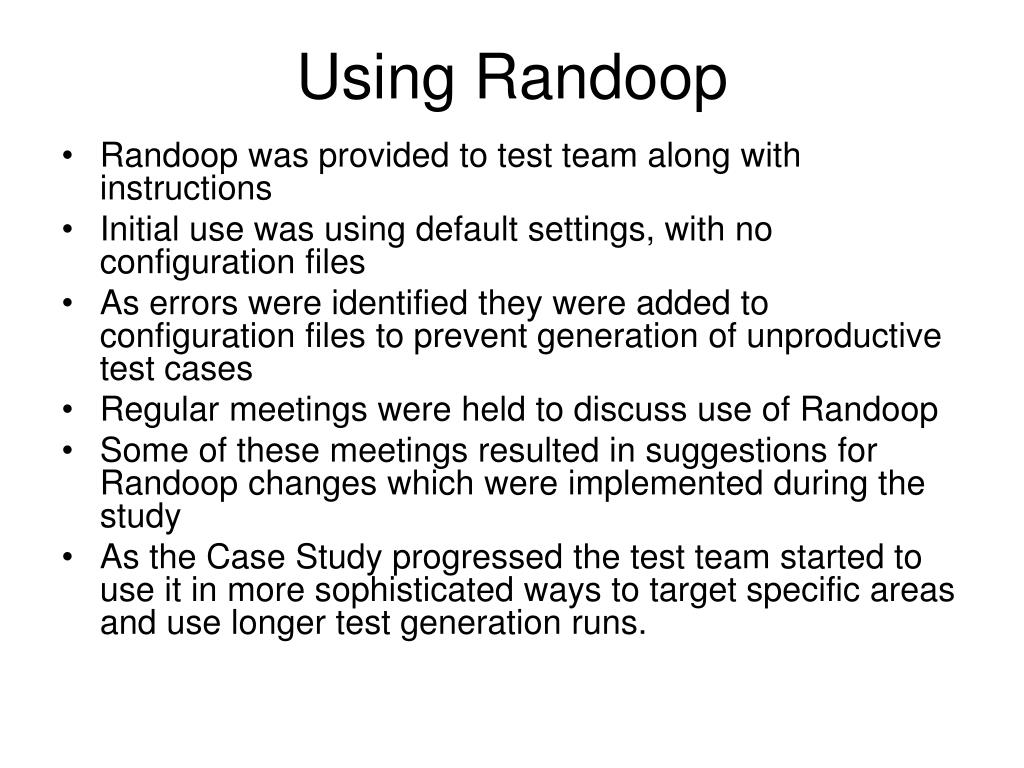 Using Randoop

• Randoop was provided to test team along with instructions
• Initial use was using default settings, with no configuration files
• As errors were identified they were added to configuration files to prevent generation of unproductive test cases
• Regular meetings were held to discuss use of Randoop
• Some of these meetings resulted in suggestions for Randoop changes which were implemented during the study
• As the Case Study progressed the test team started to use it in more sophisticated ways to target specific areas and use longer test generation runs.